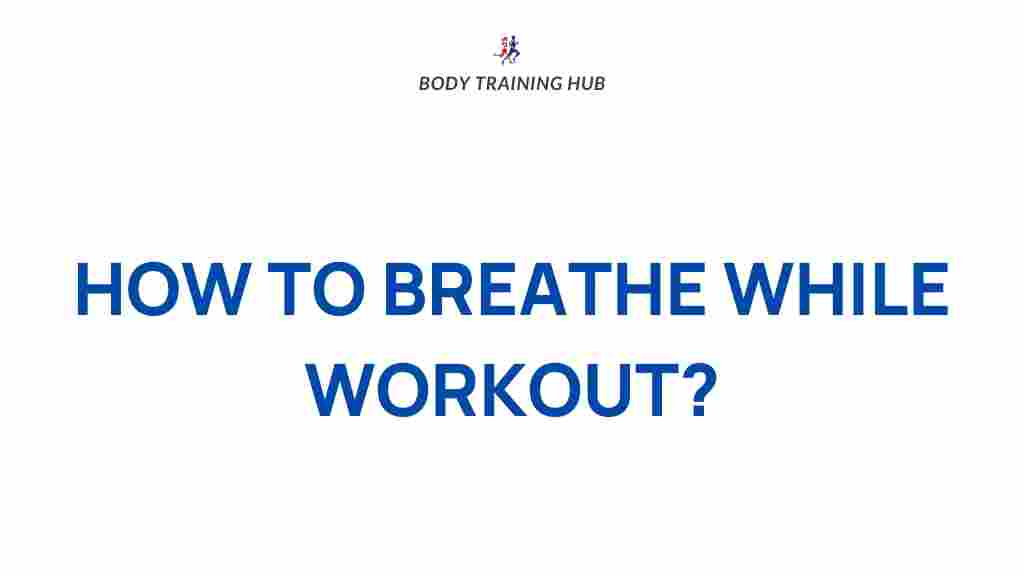 BODY TRAINING HUB

HOW TO BREATHE WHILE WORKOUT?